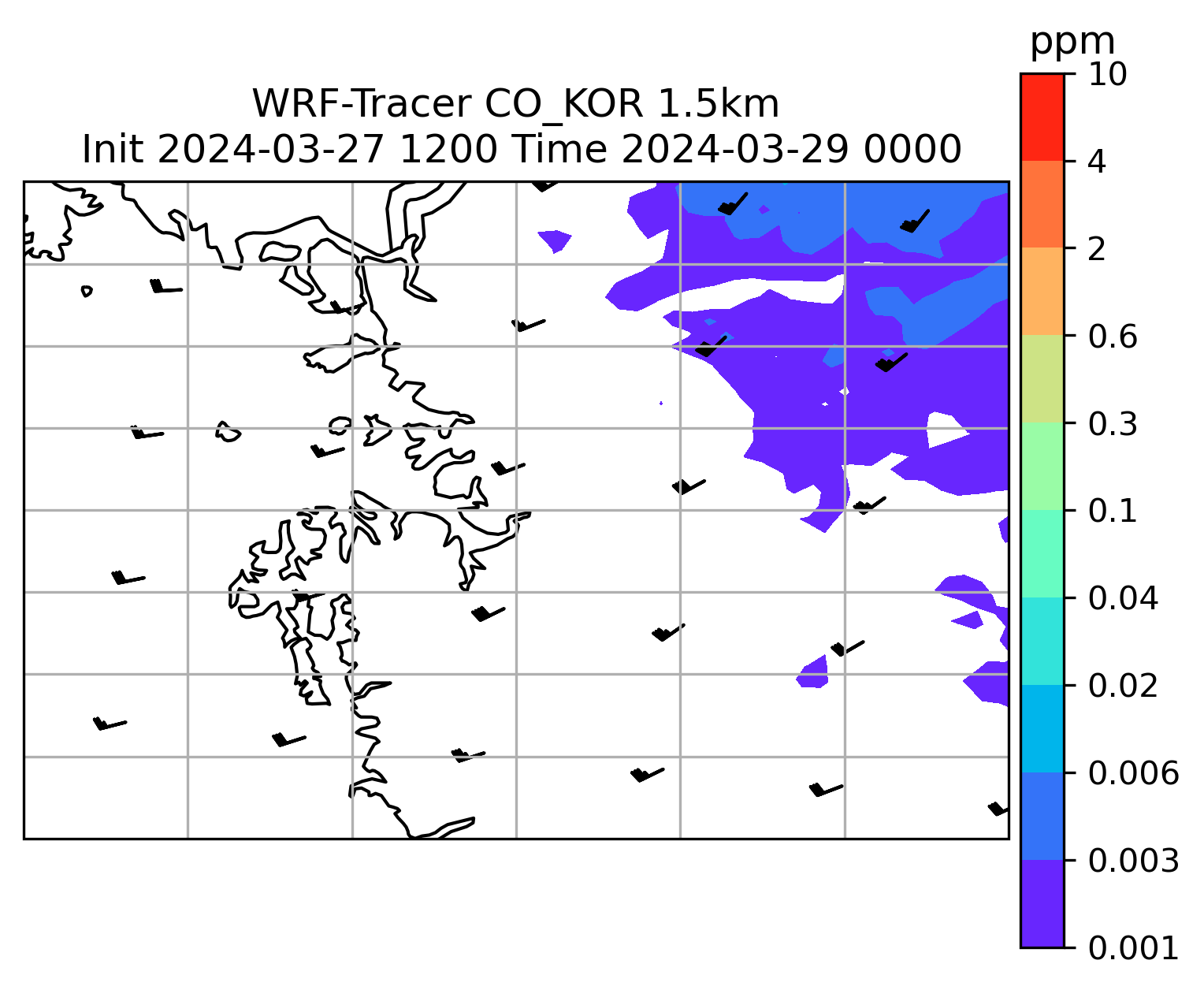 WRF-Tracer CO_KOR 1.5km
Init 2024-03-27 1200 Time 2024-03-29 0000

ppm
10
4
2
0.6
0.3
0.1
0.04
0.02
0.006
0.003
0.001